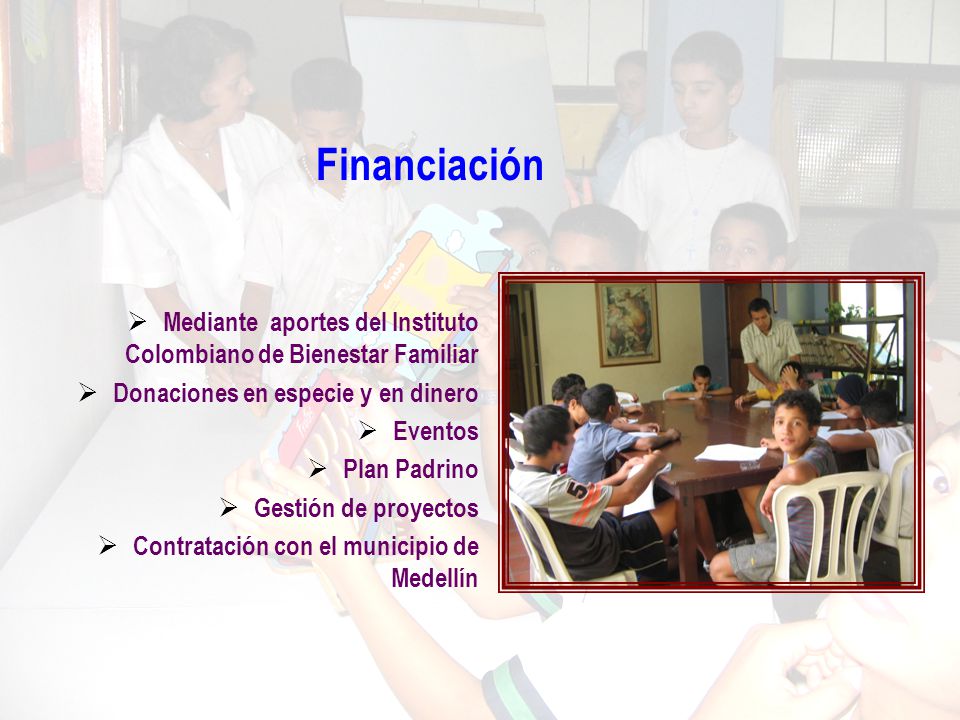 Financiación

➢ Mediante aportes del Instituto Colombiano de Bienestar Familiar

➢ Donaciones en especie y en dinero

➢ Eventos

➢ Plan Padrino

➢ Gestión de proyectos

➢ Contratación con el municipio de Medellín